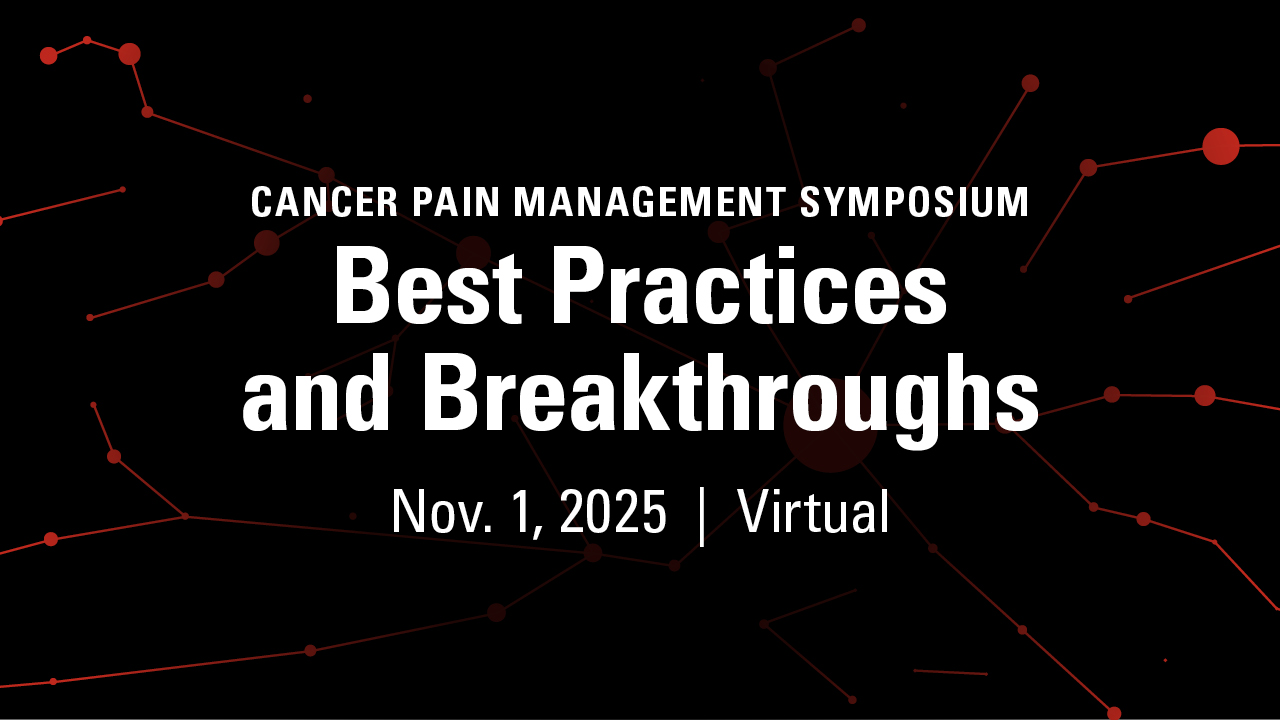 CANCER PAIN MANAGEMENT SYMPOSIUM

Best Practices and Breakthroughs

Nov. 1, 2025 | Virtual